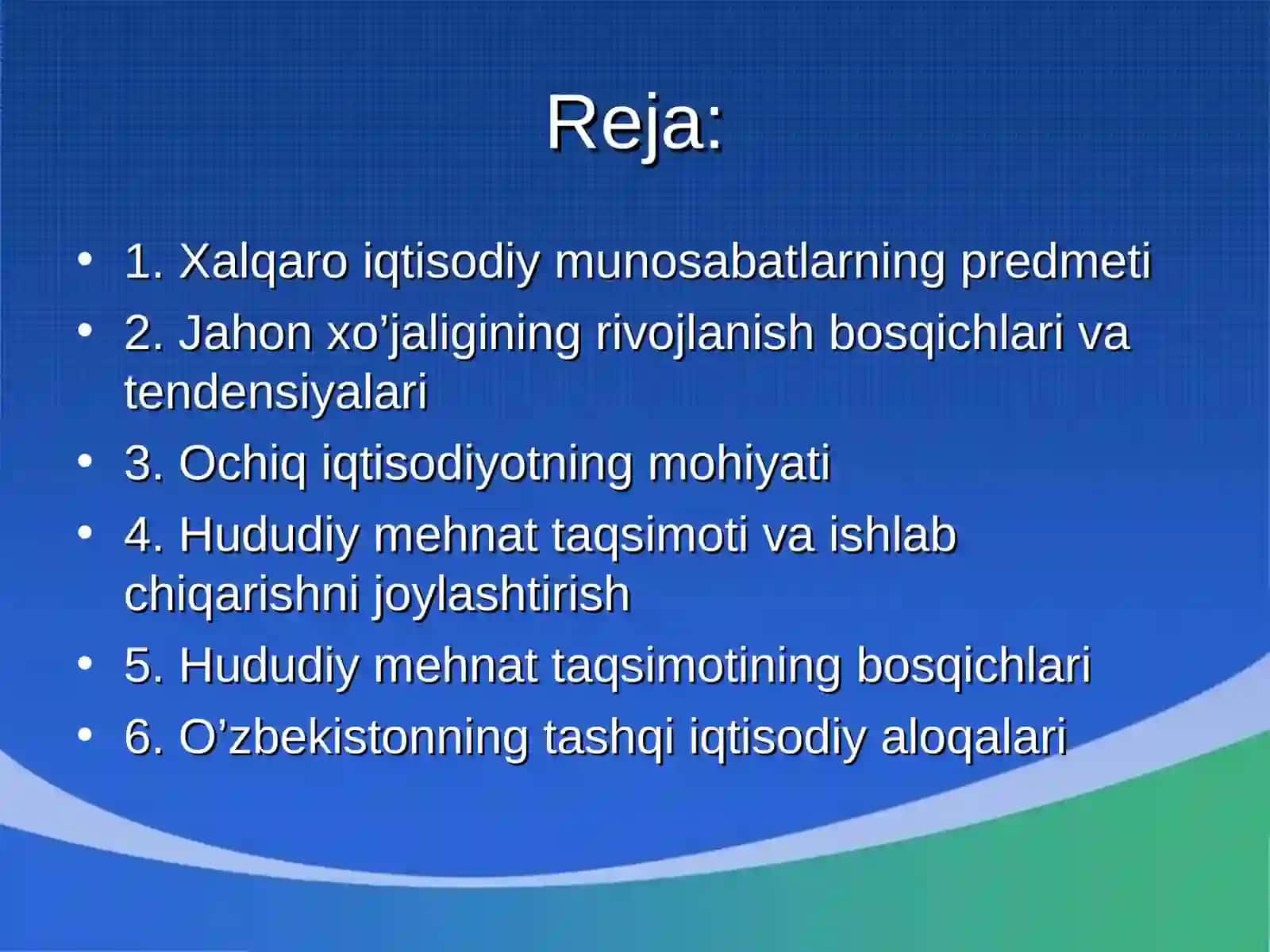 Reja:

• 1. Xalqaro iqtisodiy munosabatlarning predmeti
• 2. Jahon xo’jaligining rivojlanish bosqichlari va tendensiyalari
• 3. Ochiq iqtisodiyotning mohiyati
• 4. Hududiy mehnat taqsimoti va ishlab chiqarishni joylashtirish
• 5. Hududiy mehnat taqsimotining bosqichlari
• 6. O’zbekistonning tashqi iqtisodiy aloqalari